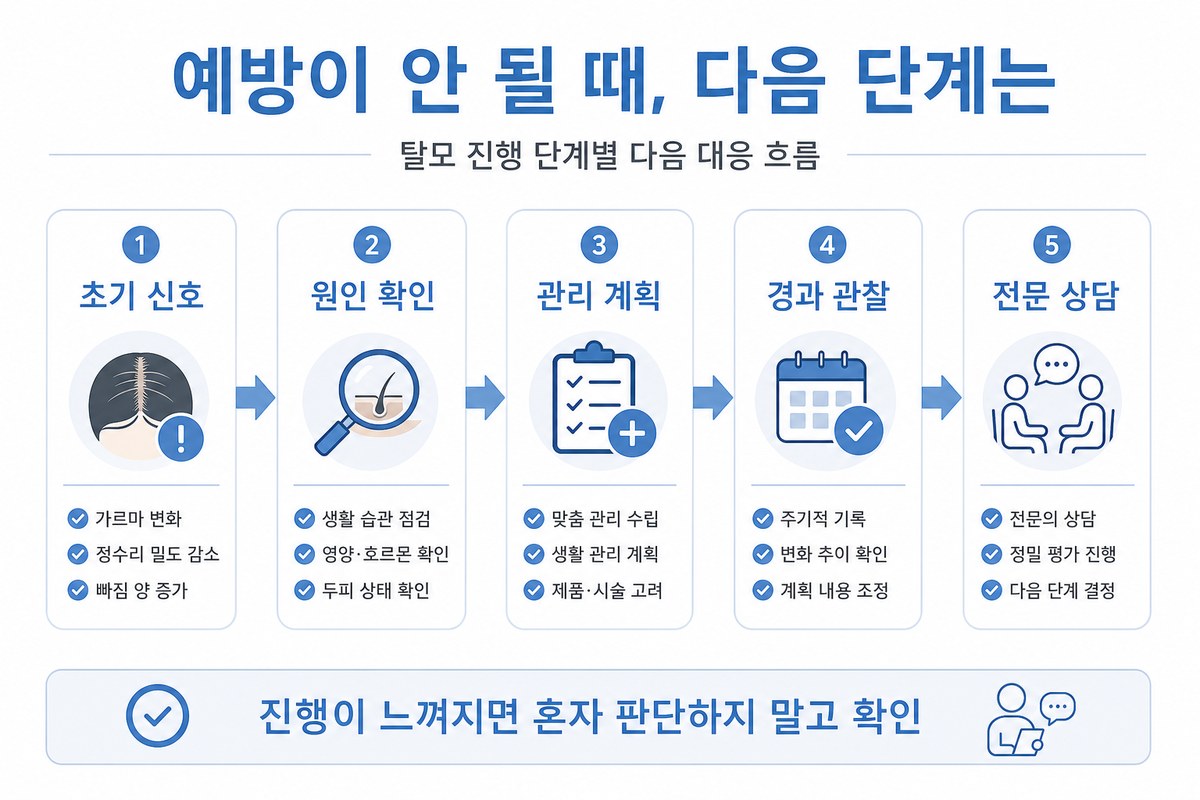 예방이 안 될 때, 다음 단계는

탈모 진행 단계별 다음 대응 흐름

1
초기 신호
가르마 변화
정수리 밀도 감소
빠짐 양 증가

2
원인 확인
생활 습관 점검
영양·호르몬 확인
두피 상태 확인

3
관리 계획
맞춤 관리 수립
생활 관리 계획
제품·시술 고려

4
경과 관찰
주기적 기록
변화 추이 확인
계획 내용 조정

5
전문 상담
전문의 상담
정밀 평가 진행
다음 단계 결정

진행이 느껴지면 혼자 판단하지 말고 확인